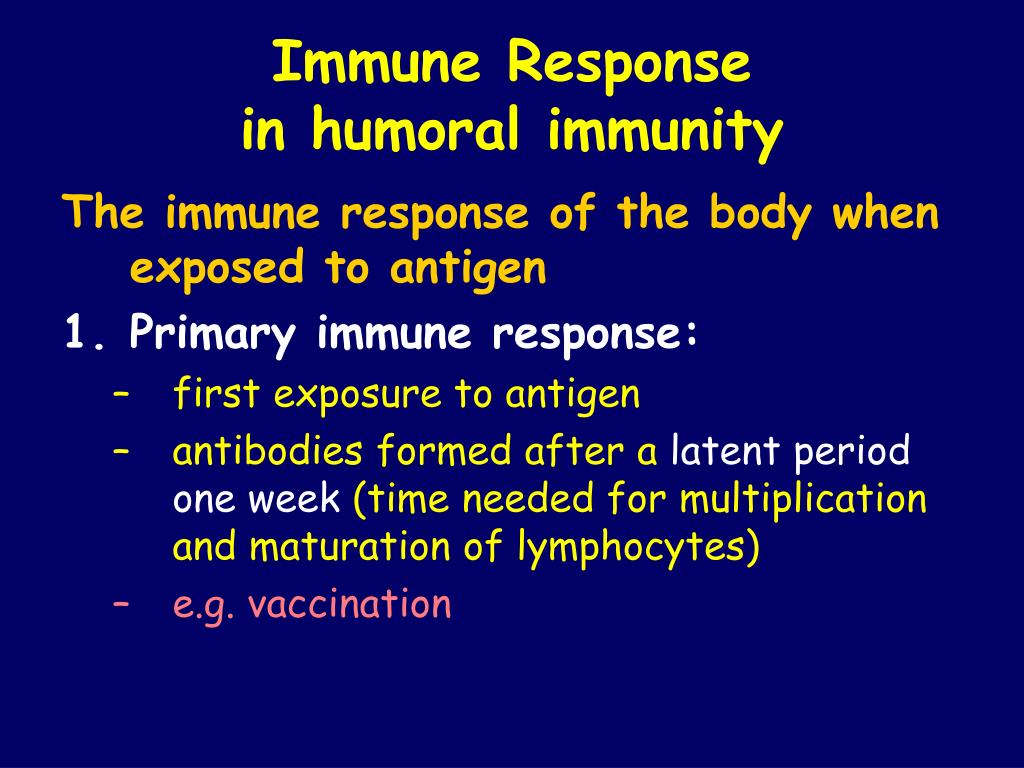 Immune Response
in humoral immunity

The immune response of the body when exposed to antigen

1. Primary immune response:
– first exposure to antigen
– antibodies formed after a latent period one week (time needed for multiplication and maturation of lymphocytes)
– e.g. vaccination